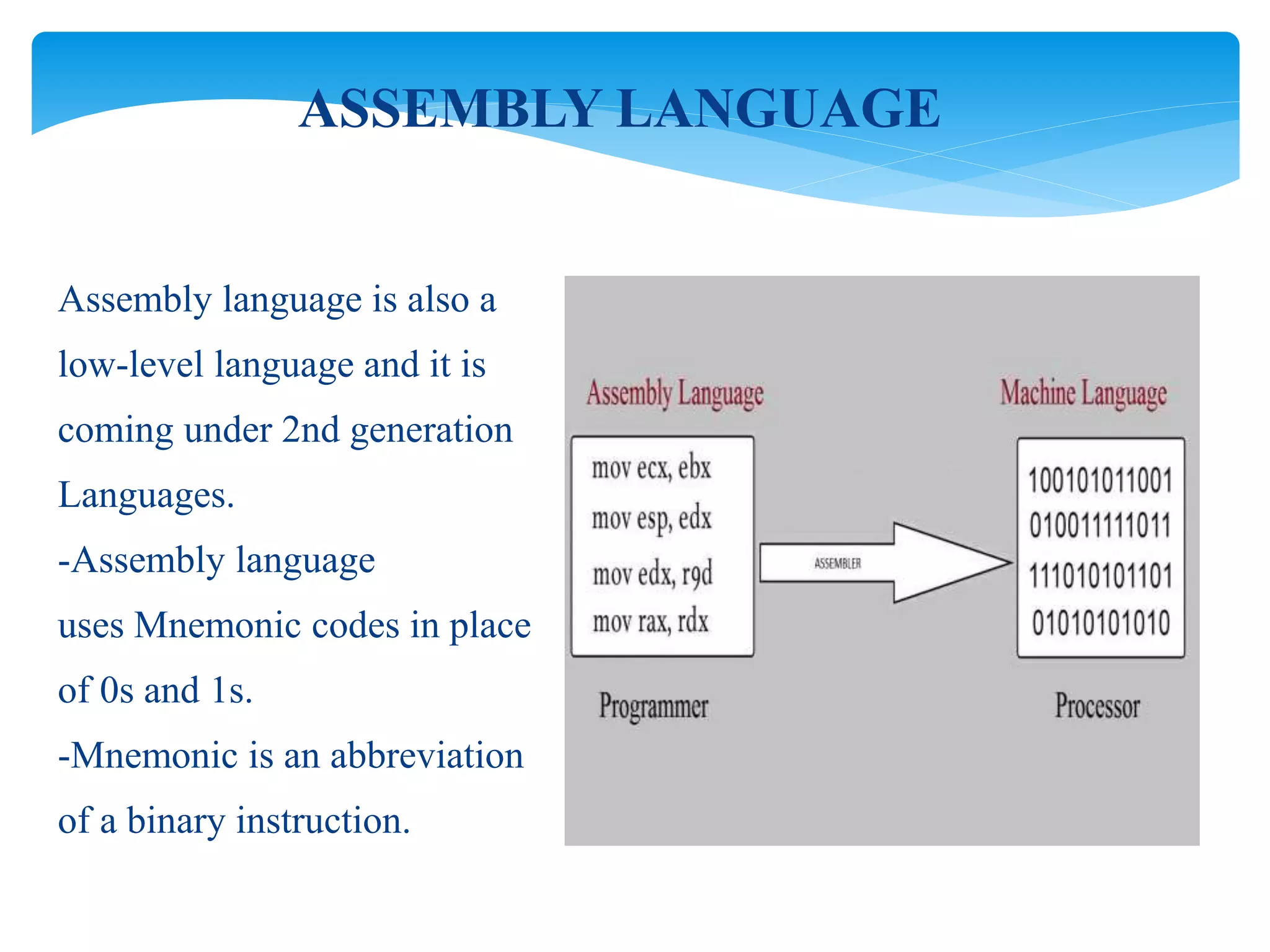 ASSEMBLY LANGUAGE

Assembly language is also a low-level language and it is coming under 2nd generation Languages.

-Assembly language uses Mnemonic codes in place of 0s and 1s.

-Mnemonic is an abbreviation of a binary instruction.

Assembly Language

mov ecx, ebx
mov esp, edx
mov edx, r9d
mov rax, rdx

Programmer

ASSEMBLER

Machine Language

100101011001
010011111011
111010101101
01010101010

Processor